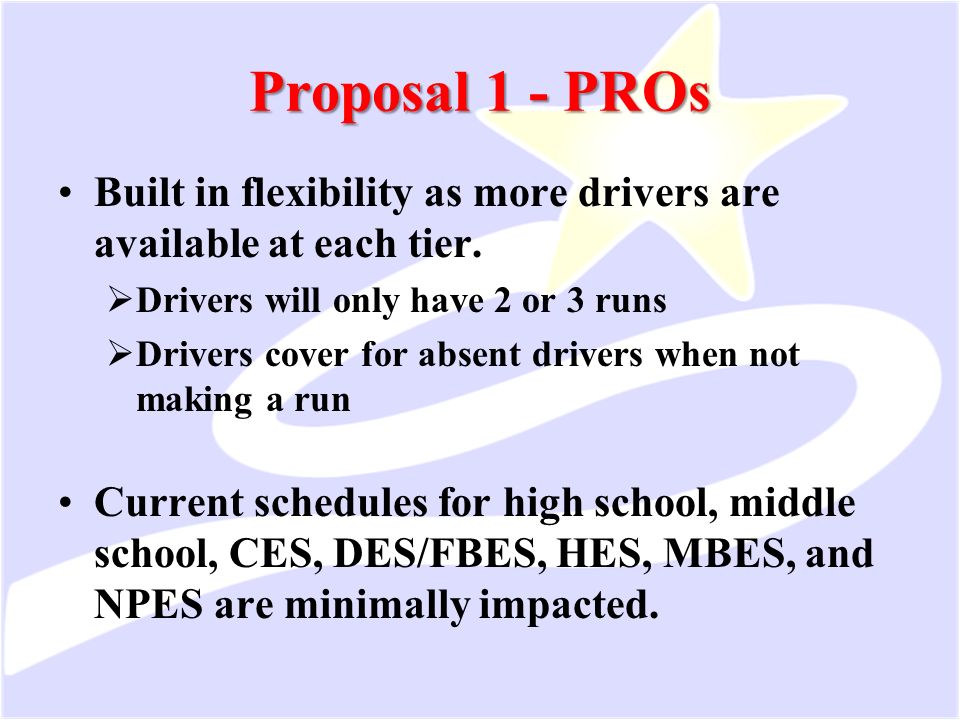 Proposal 1 - PROs

• Built in flexibility as more drivers are available at each tier.

➢Drivers will only have 2 or 3 runs

➢Drivers cover for absent drivers when not making a run

• Current schedules for high school, middle school, CES, DES/FBES, HES, MBES, and NPES are minimally impacted.